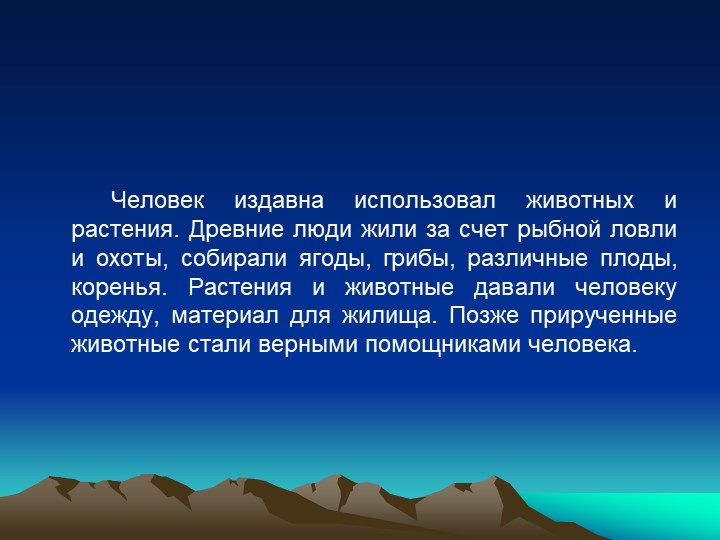 Человек издавна использовал животных и растения. Древние люди жили за счет рыбной ловли и охоты, собирали ягоды, грибы, различные плоды, коренья. Растения и животные давали человеку одежду, материал для жилища. Позже прирученные животные стали верными помощниками человека.